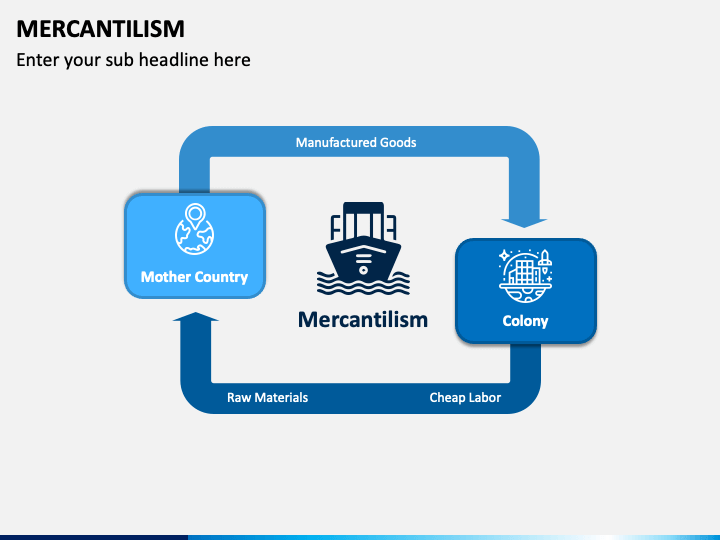 MERCANTILISM
Enter your sub headline here

Manufactured Goods

Mother Country

Mercantilism

Colony

Raw Materials

Cheap Labor